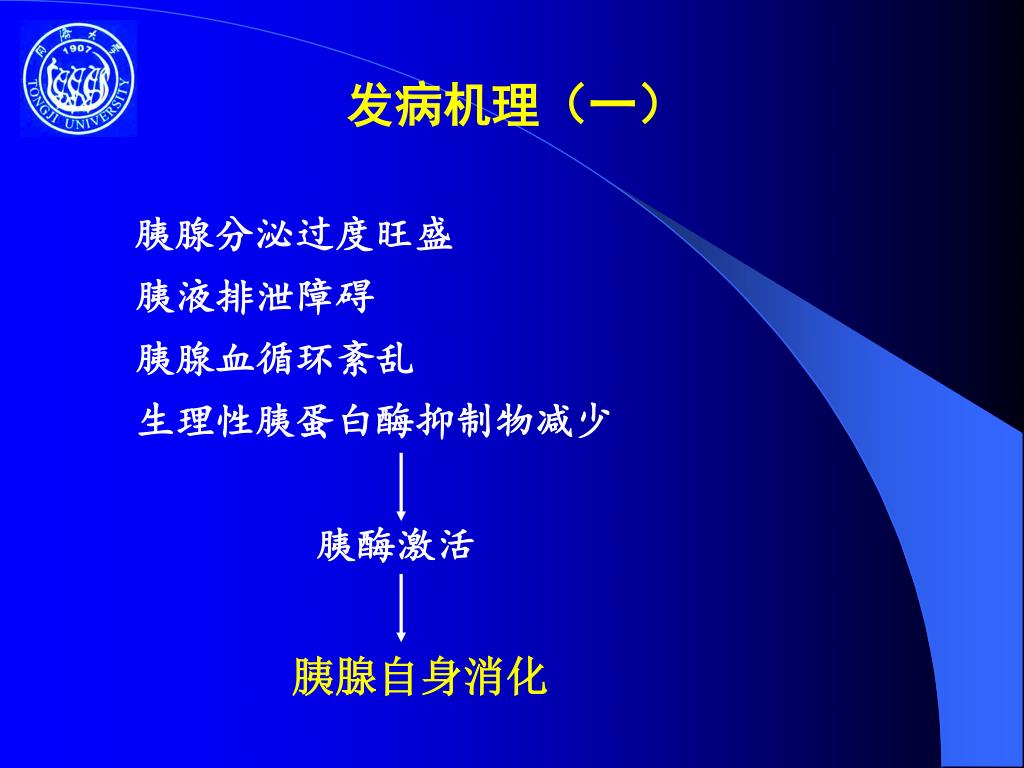 同济大学 1907 TONGJI UNIVERSITY

发病机理（一）

胰腺分泌过度旺盛

胰液排泄障碍

胰腺血循环紊乱

生理性胰蛋白酶抑制物减少

胰酶激活

胰腺自身消化